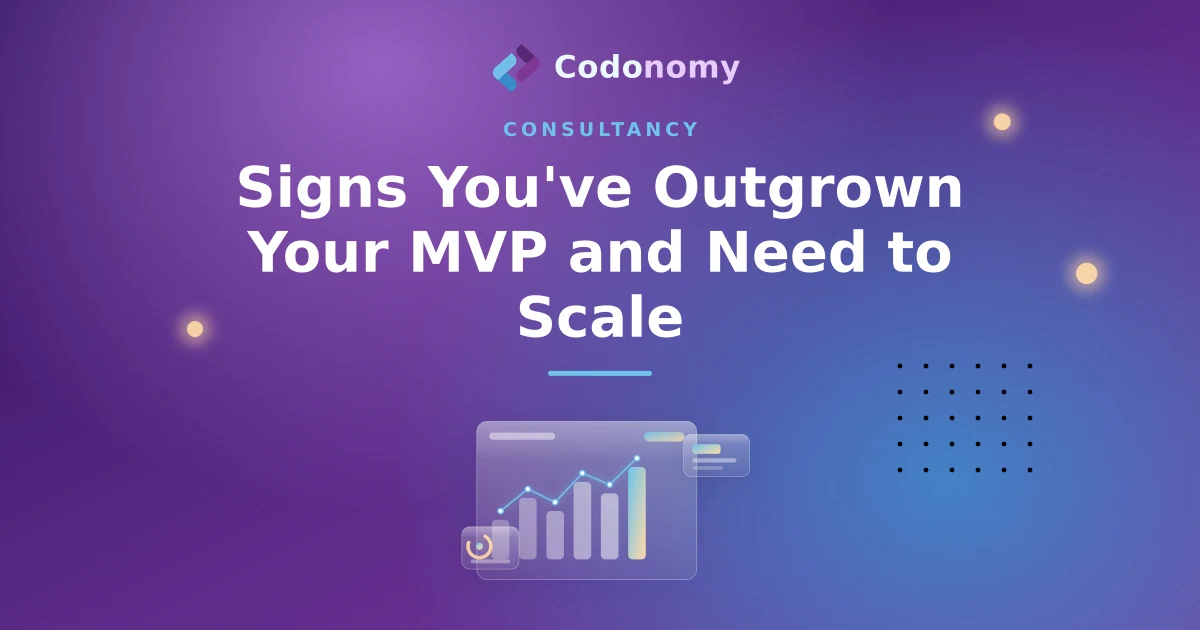 Codonomy

CONSULTANCY

Signs You've Outgrown Your MVP and Need to Scale